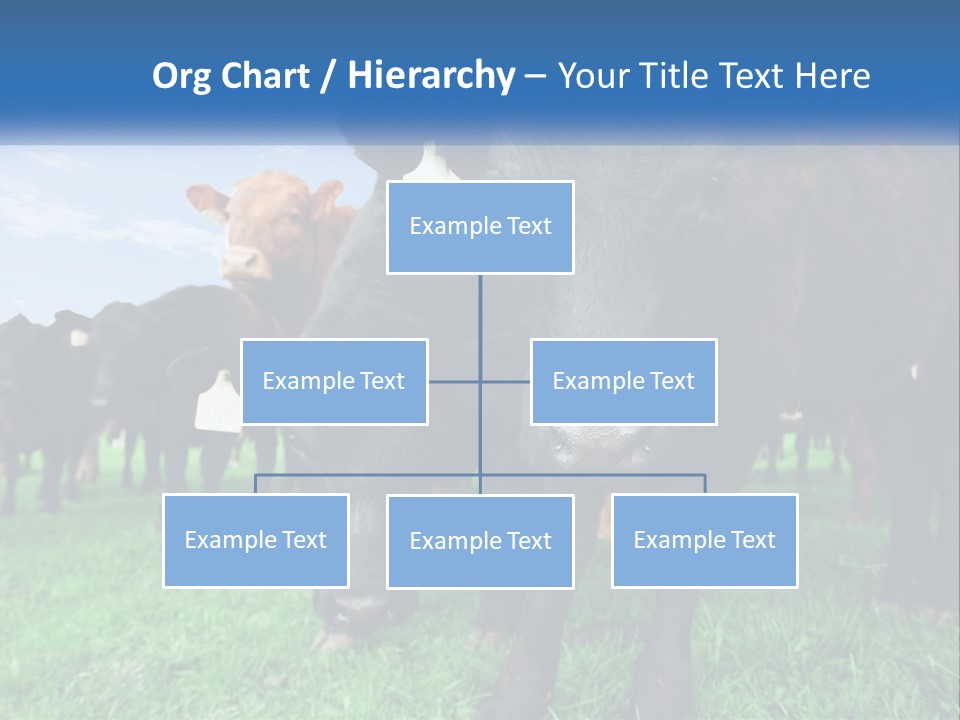 Org Chart / Hierarchy – Your Title Text Here

Example Text

Example Text

Example Text

Example Text

Example Text

Example Text